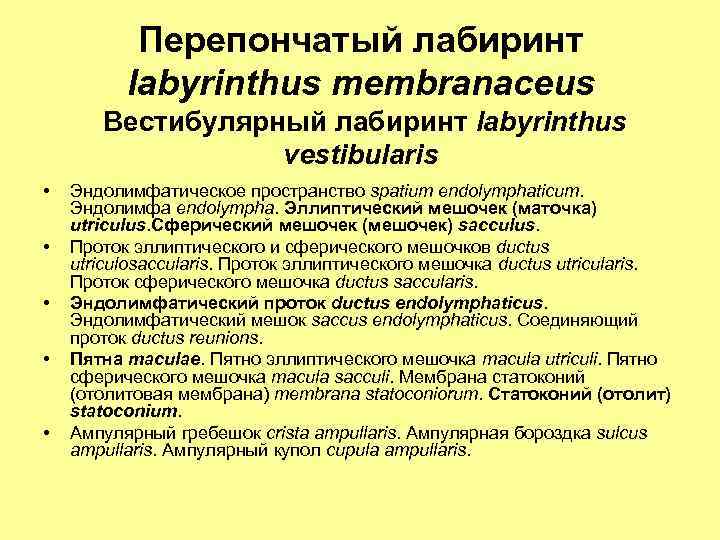 Перепончатый лабиринт labyrinthus membranaceus
Вестибулярный лабиринт labyrinthus vestibularis

• Эндолимфатическое пространство spatium endolymphaticum. Эндолимфа endolympha. Эллиптический мешочек (маточка) utriculus.Сферический мешочек (мешочек) sacculus.
• Проток эллиптического и сферического мешочков ductus utriculosaccularis. Проток эллиптического мешочка ductus utricularis. Проток сферического мешочка ductus saccularis.
• Эндолимфатический проток ductus endolymphaticus. Эндолимфатический мешок saccus endolymphaticus. Соединяющий проток ductus reunions.
• Пятна maculae. Пятно эллиптического мешочка macula utriculi. Пятно сферического мешочка macula sacculi. Мембрана статоконий (отолитовая мембрана) membrana statoconiorum. Статоконий (отолит) statoconium.
• Ампулярный гребешок crista ampullaris. Ампулярная бороздка sulcus ampullaris. Ампулярный купол cupula ampullaris.